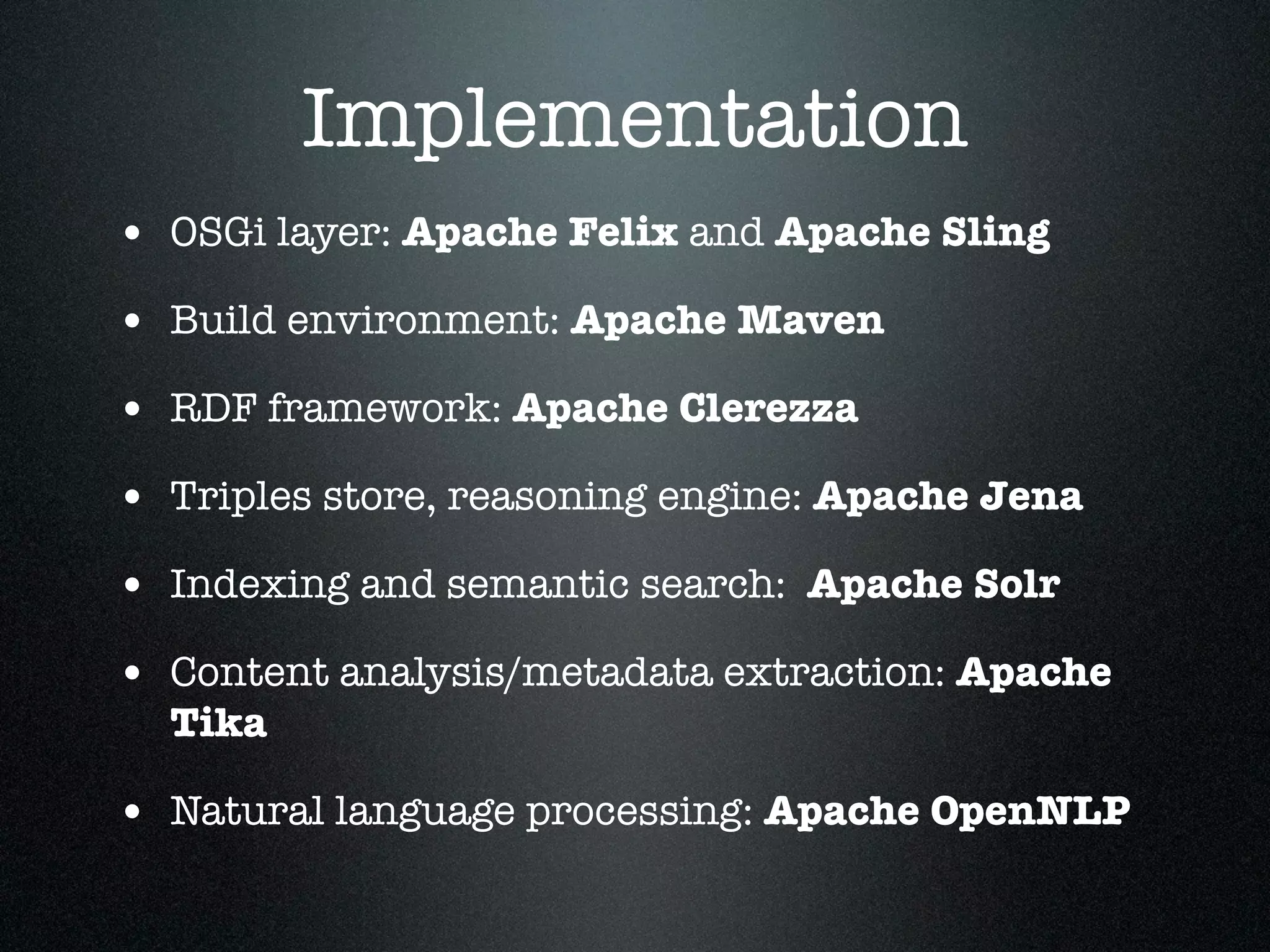 Implementation

• OSGi layer: Apache Felix and Apache Sling

• Build environment: Apache Maven

• RDF framework: Apache Clerezza

• Triples store, reasoning engine: Apache Jena

• Indexing and semantic search: Apache Solr

• Content analysis/metadata extraction: Apache Tika

• Natural language processing: Apache OpenNLP